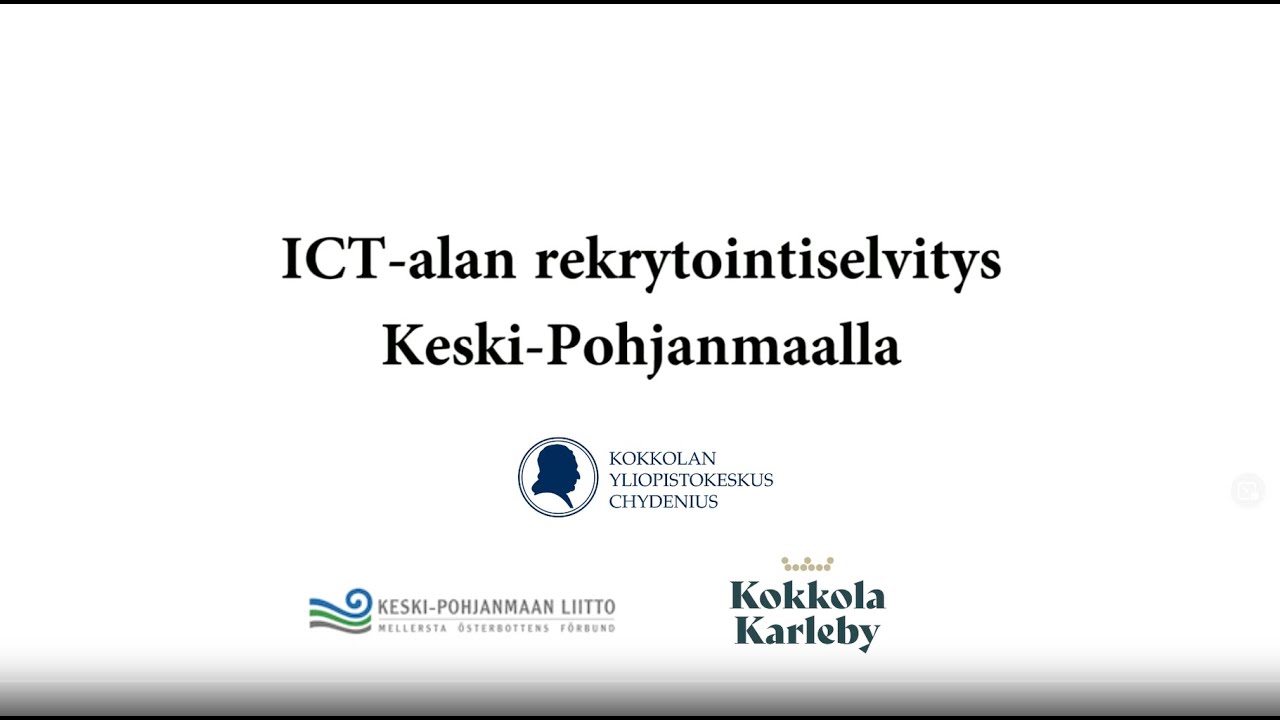 ICT-alan rekrytointiselvitys Keski-Pohjanmaalla

KOKKOLAN
YLIOPISTOKESKUS
CHYDENIUS

KESKI-POHJANMAAN LIITTO
MELLERSTA ÖSTERBOTTENS FÖRBUND

Kokkola
Karleby